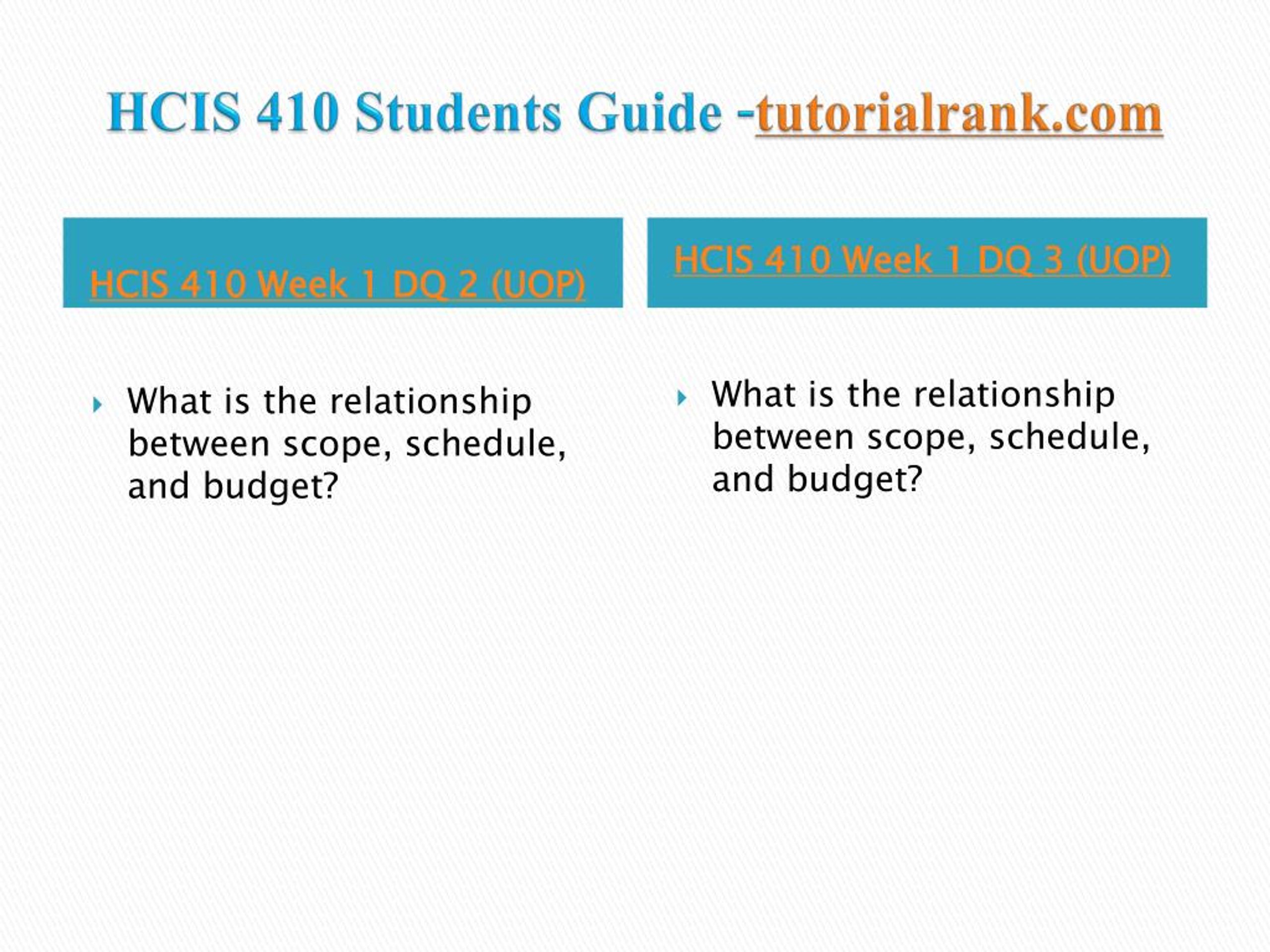 HCIS 410 Students Guide -tutorialrank.com

HCIS 410 Week 1 DQ 2 (UOP)

What is the relationship between scope, schedule, and budget?

HCIS 410 Week 1 DQ 3 (UOP)

What is the relationship between scope, schedule, and budget?